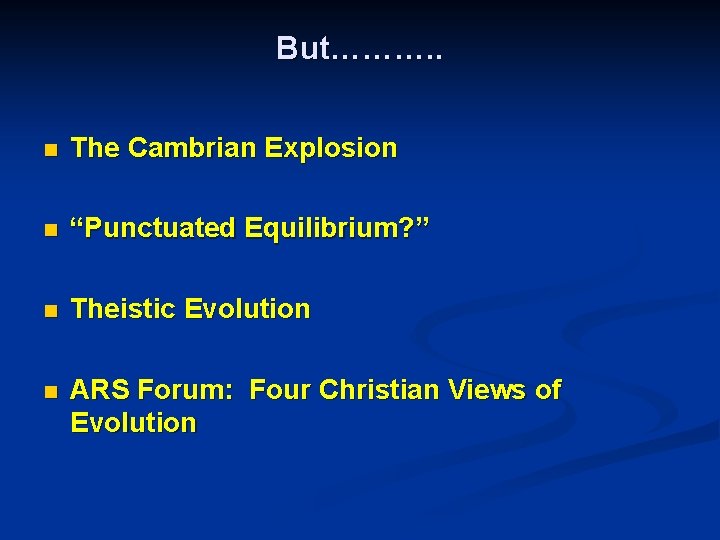 But……….

- The Cambrian Explosion
- “Punctuated Equilibrium?”
- Theistic Evolution
- ARS Forum: Four Christian Views of Evolution